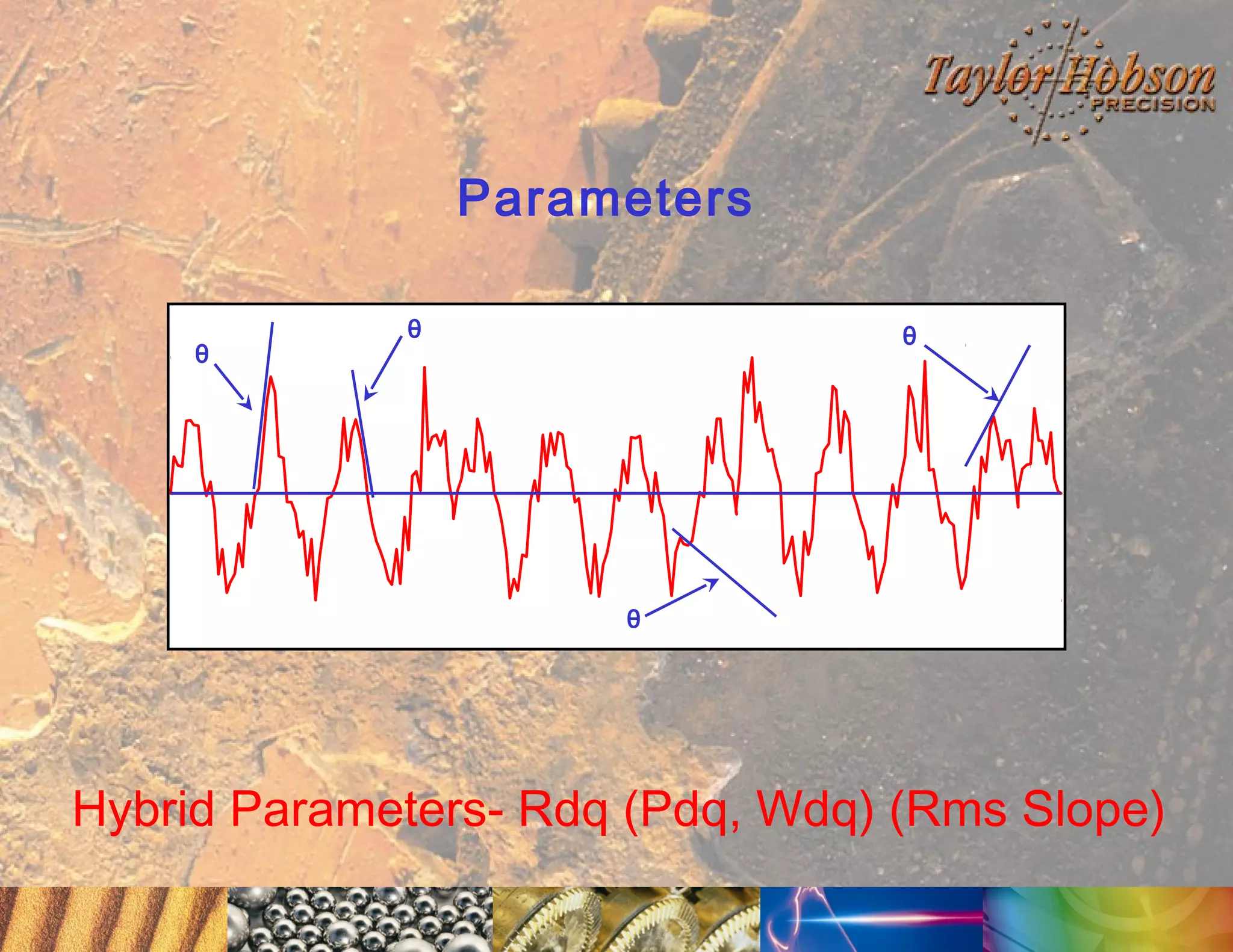 Taylor Hobson PRECISION

Parameters

θ θ θ

θ

Hybrid Parameters- Rdq (Pdq, Wdq) (Rms Slope)